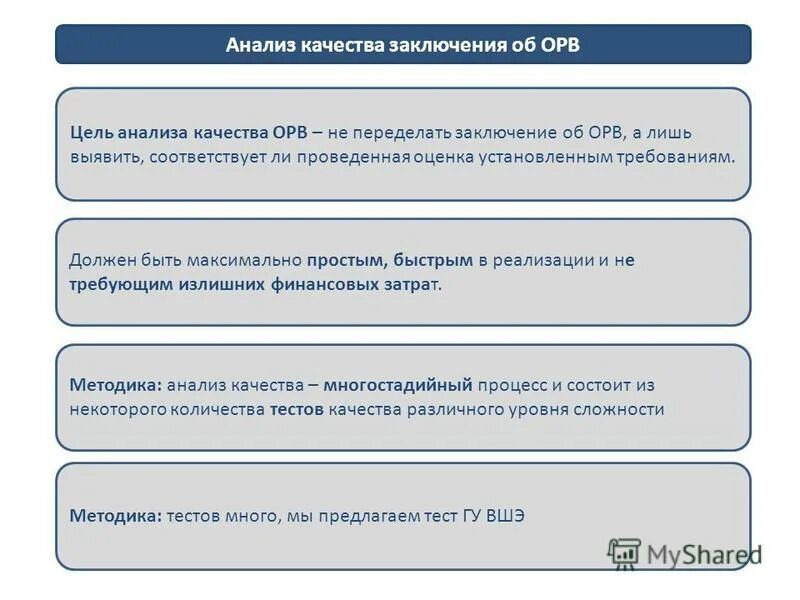 Анализ качества заключения об ОРВ

Цель анализа качества ОРВ – не переделать заключение об ОРВ, а лишь выявить, соответствует ли проведенная оценка установленным требованиям.

Должен быть максимально простым, быстрым в реализации и не требующим излишних финансовых затрат.

Методика: анализ качества – многостадийный процесс и состоит из некоторого количества тестов качества различного уровня сложности

Методика: тестов много, мы предлагаем тест ГУ ВШЭ

MyShared